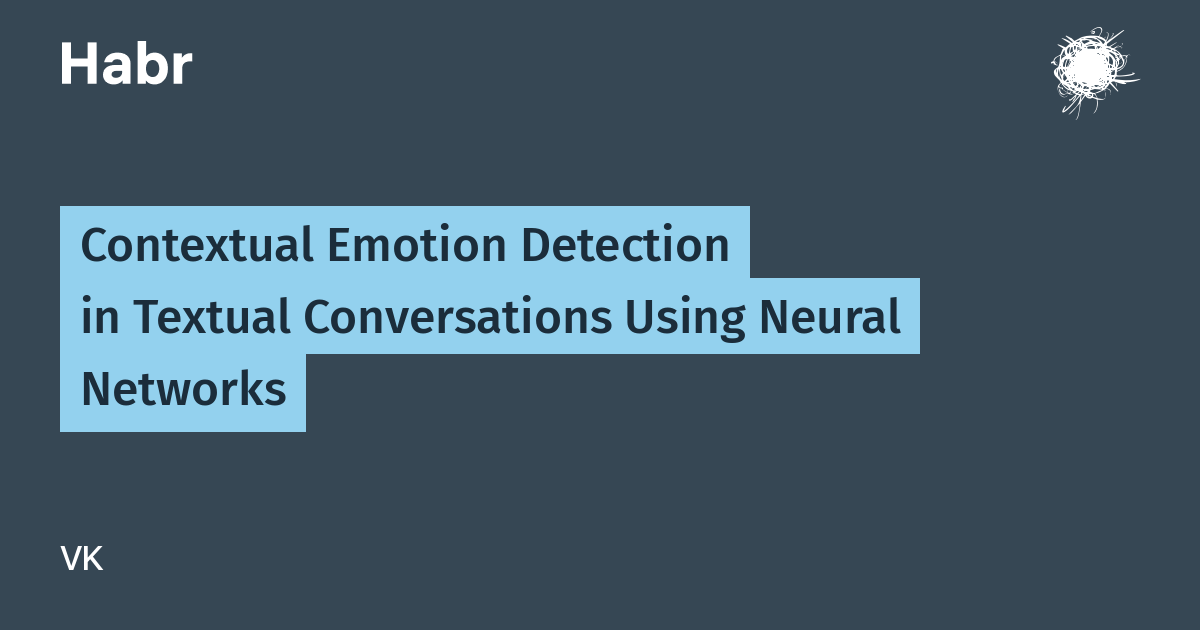 Habr

Contextual Emotion Detection in Textual Conversations Using Neural Networks

VK